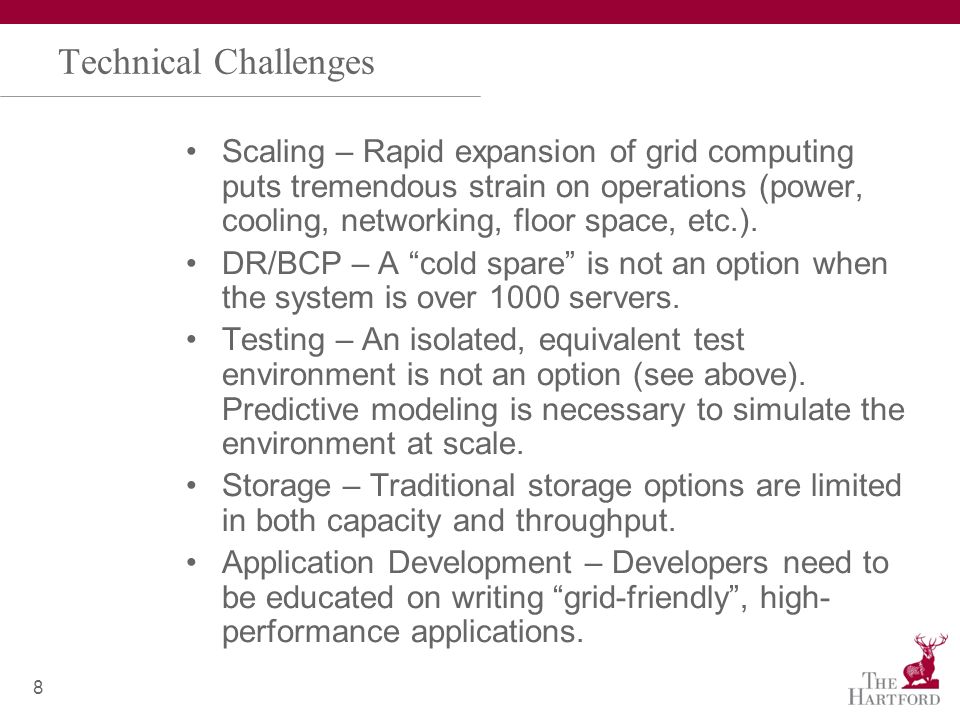 Technical Challenges

• Scaling – Rapid expansion of grid computing puts tremendous strain on operations (power, cooling, networking, floor space, etc.).

• DR/BCP – A “cold spare” is not an option when the system is over 1000 servers.

• Testing – An isolated, equivalent test environment is not an option (see above). Predictive modeling is necessary to simulate the environment at scale.

• Storage – Traditional storage options are limited in both capacity and throughput.

• Application Development – Developers need to be educated on writing “grid-friendly”, high-performance applications.

8

THE HARTFORD